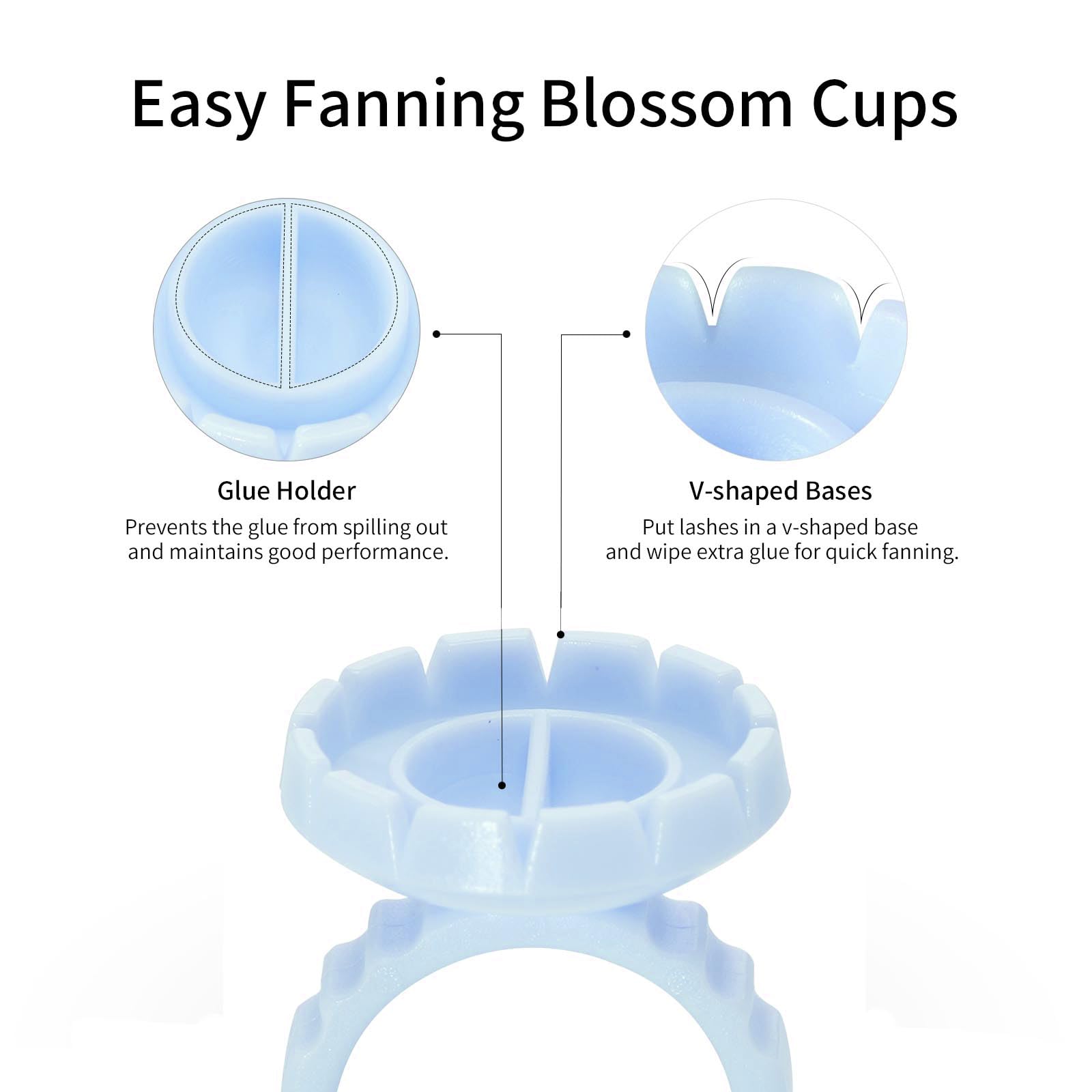 Easy Fanning Blossom Cups

Glue Holder
Prevents the glue from spilling out and maintains good performance.

V-shaped Bases
Put lashes in a v-shaped base and wipe extra glue for quick fanning.